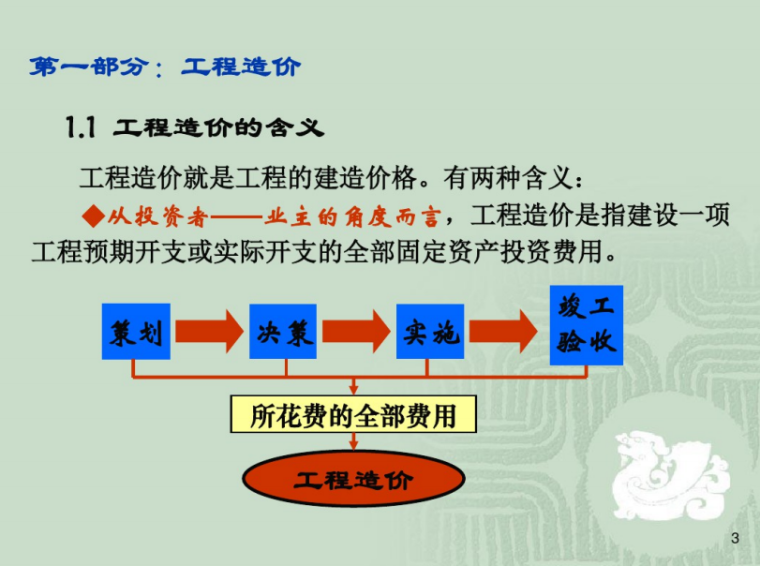 第一部分：工程造价

1.1 工程造价的含义

工程造价就是工程的建造价格。有两种含义：

◆从投资者——业主的角度而言，工程造价是指建设一项工程预期开支或实际开支的全部固定资产投资费用。

策划

决策

实施

竣工验收

所花费的全部费用

工程造价

3